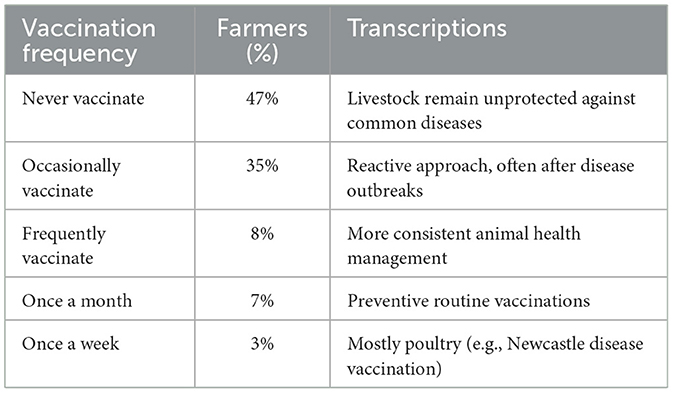 | Vaccination frequency | Farmers (%) | Transcriptions |
|---|---|---|
| Never vaccinate | 47% | Livestock remain unprotected against common diseases |
| Occasionally vaccinate | 35% | Reactive approach, often after disease outbreaks |
| Frequently vaccinate | 8% | More consistent animal health management |
| Once a month | 7% | Preventive routine vaccinations |
| Once a week | 3% | Mostly poultry (e.g., Newcastle disease vaccination) |